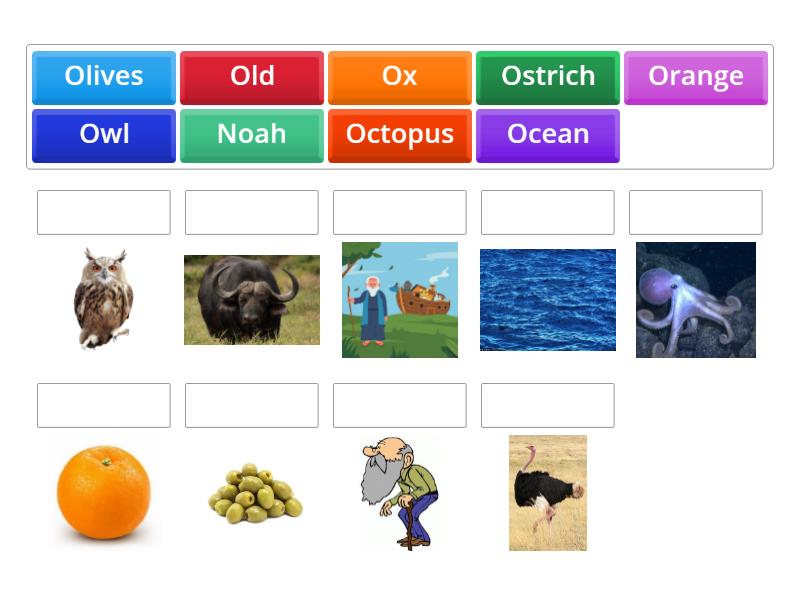 Olives
Old
Ox
Ostrich
Orange
Owl
Noah
Octopus
Ocean